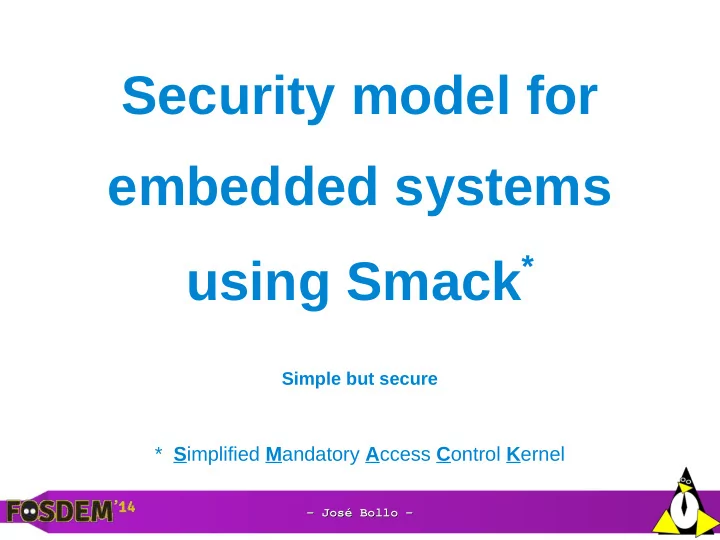 Security model for embedded systems using Smack*

Simple but secure

* Simplified Mandatory Access Control Kernel

FOSDEM'14

– José Bollo –